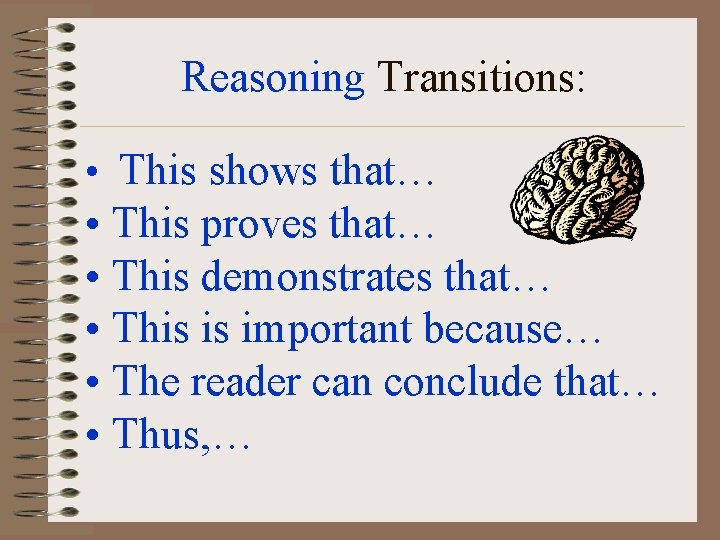 Reasoning Transitions:

• This shows that…
• This proves that…
• This demonstrates that…
• This is important because…
• The reader can conclude that…
• Thus,…